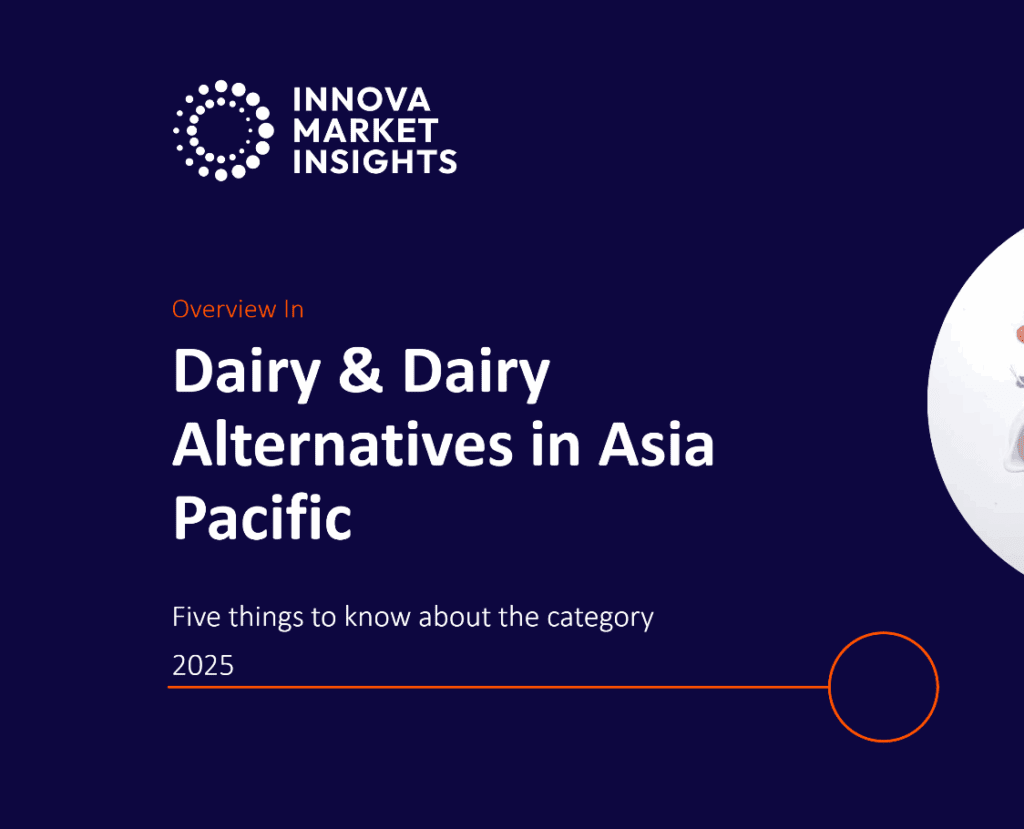 INNOVA MARKET INSIGHTS

Overview In

Dairy & Dairy Alternatives in Asia Pacific

Five things to know about the category

2025